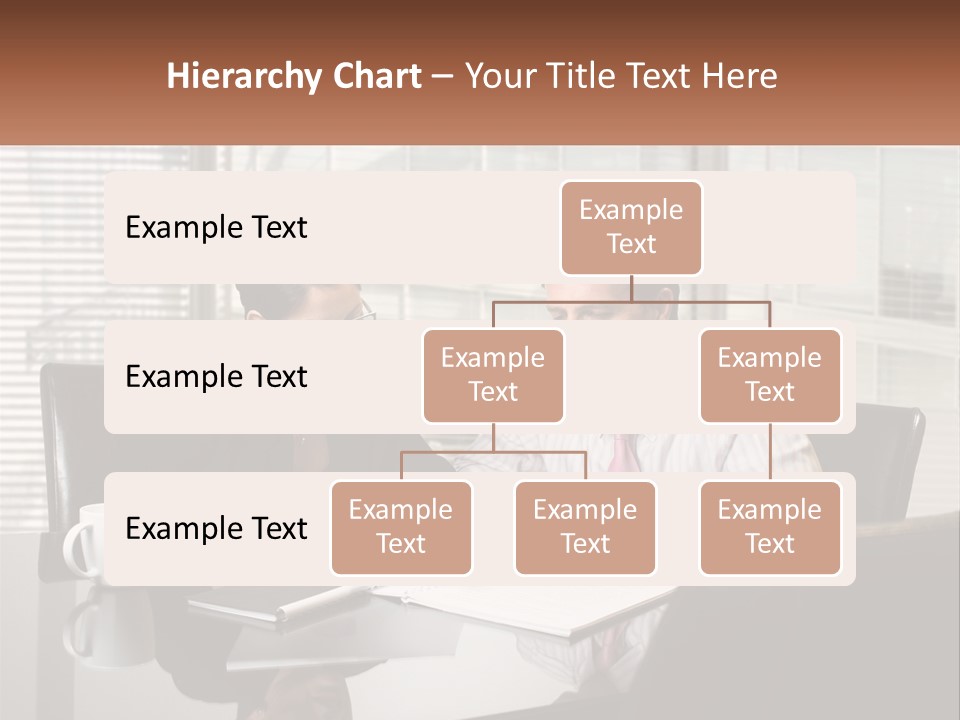 Hierarchy Chart – Your Title Text Here

Example Text

Example Text

Example Text

Example Text

Example Text

Example Text

Example Text

Example Text

Example Text